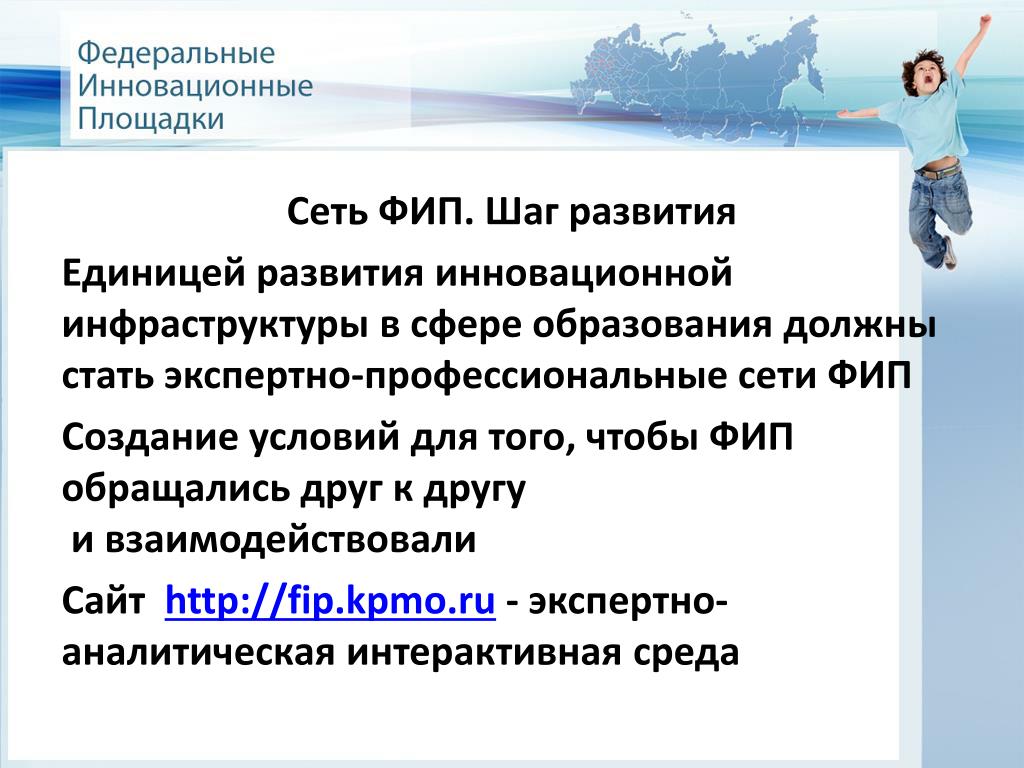 Федеральные
Инновационные
Площадки

Сеть ФИП. Шаг развития

Единицей развития инновационной инфраструктуры в сфере образования должны стать экспертно-профессиональные сети ФИП

Создание условий для того, чтобы ФИП обращались друг к другу
и взаимодействовали

Сайт http://fip.kpmo.ru - экспертно-аналитическая интерактивная среда